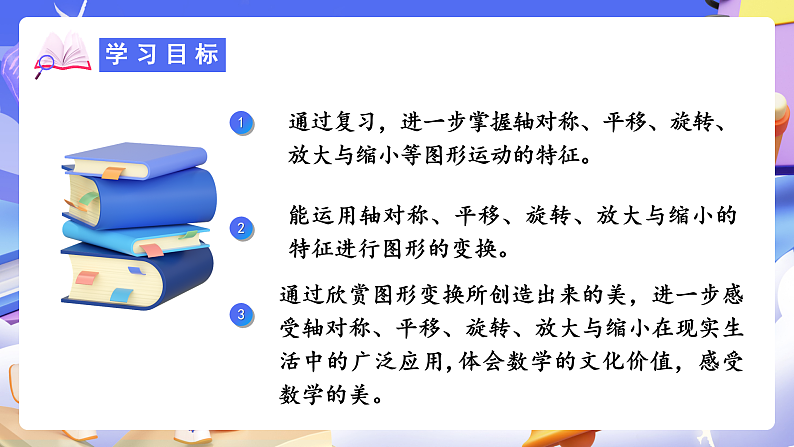 学习目标

1 通过复习，进一步掌握轴对称、平移、旋转、放大与缩小等图形运动的特征。

2 能运用轴对称、平移、旋转、放大与缩小的特征进行图形的变换。

3 通过欣赏图形变换所创造出来的美，进一步感受轴对称、平移、旋转、放大与缩小在现实生活中的广泛应用,体会数学的文化价值，感受数学的美。